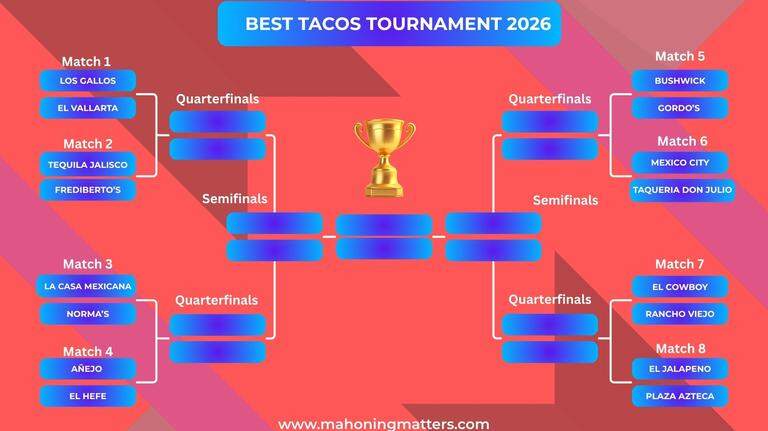 BEST TACOS TOURNAMENT 2026

Match 1
LOS GALLOS
EL VALLARTA

Match 2
TEQUILA JALISCO
FREDIBERTO'S

Quarterfinals

Semifinals

Match 3
LA CASA MEXICANA
NORMA'S

Match 4
AÑEJO
EL HEFE

Quarterfinals

Match 5
BUSHWICK
GORDO'S

Match 6
MEXICO CITY
TAQUERIA DON JULIO

Quarterfinals

Semifinals

Match 7
EL COWBOY
RANCHO VIEJO

Match 8
EL JALAPENO
PLAZA AZTECA

Quarterfinals

www.mahoningmatters.com